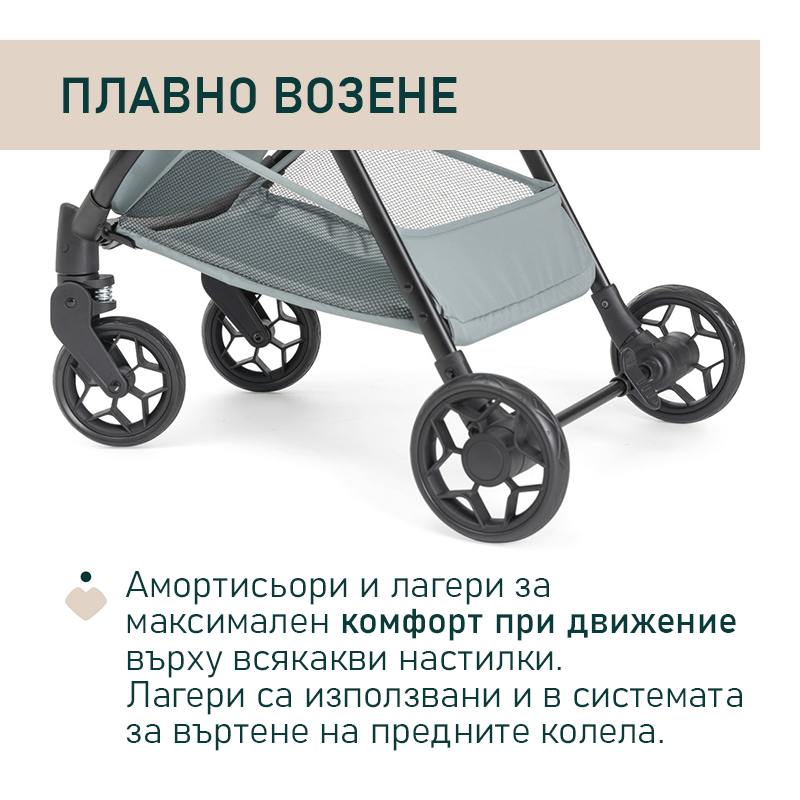 ПЛАВНО ВОЗЕНЕ

Амортисьори и лагери за максимален комфорт при движение върху всякакви настилки. Лагери са използвани и в системата за въртене на предните колела.